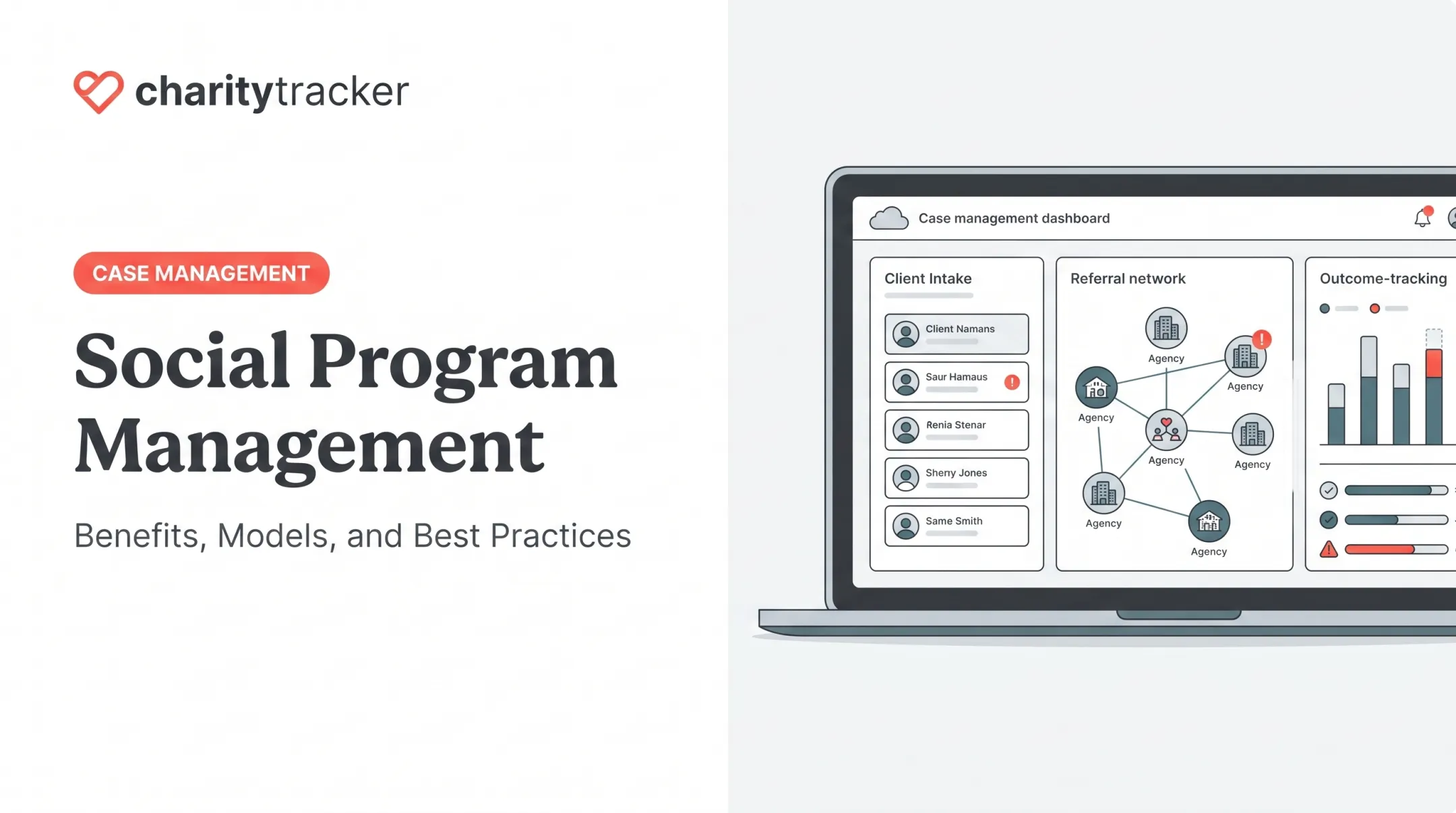 charitytracker

CASE MANAGEMENT

Social Program Management

Benefits, Models, and Best Practices

Case management dashboard

Client Intake

Client Namans

Saur Hamaus

Renia Stenar

Sherry Jones

Same Smith

Referral network

Agency

Agency

Agency

Agency

Agency

Agency

Agency

Outcome-tracking